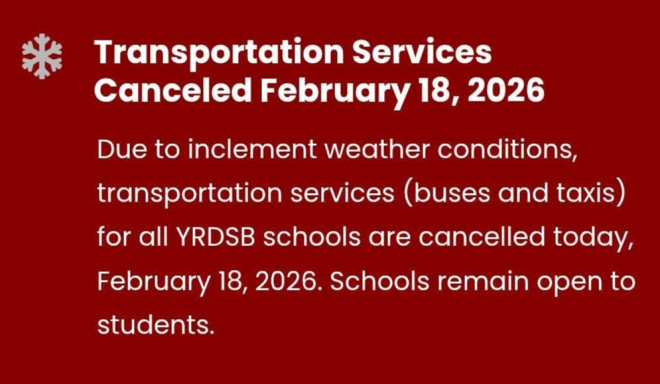 Transportation Services Canceled February 18, 2026

Due to inclement weather conditions, transportation services (buses and taxis) for all YRDSB schools are cancelled today, February 18, 2026. Schools remain open to students.